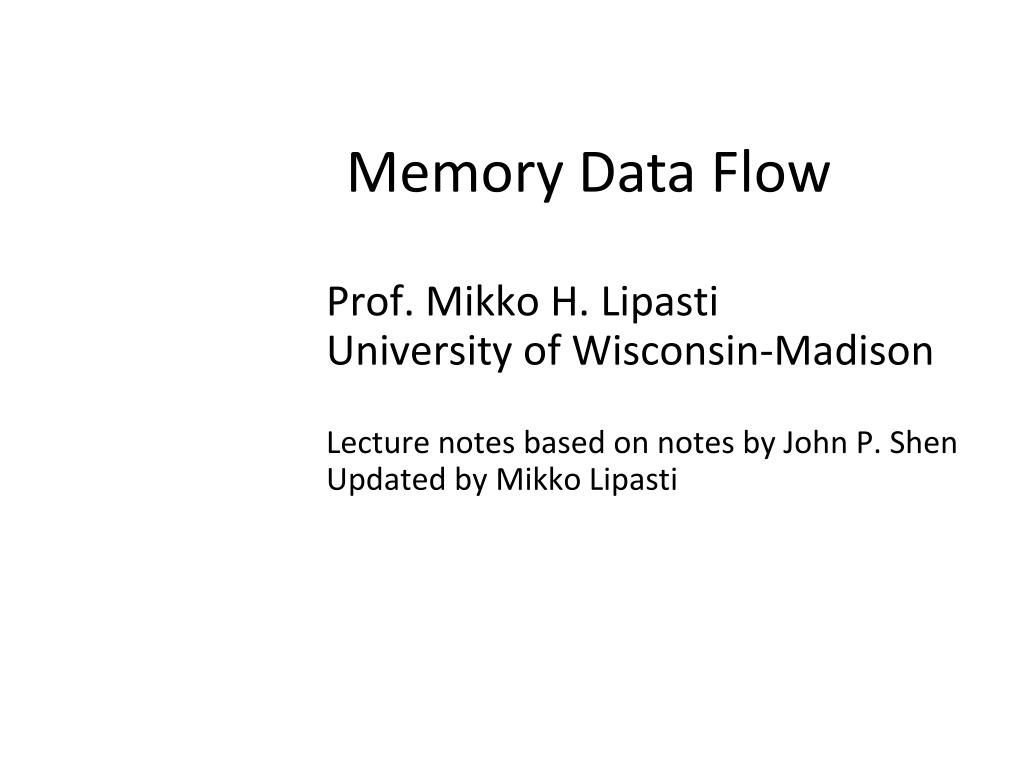 Memory Data Flow

Prof. Mikko H. Lipasti
University of Wisconsin-Madison

Lecture notes based on notes by John P. Shen
Updated by Mikko Lipasti